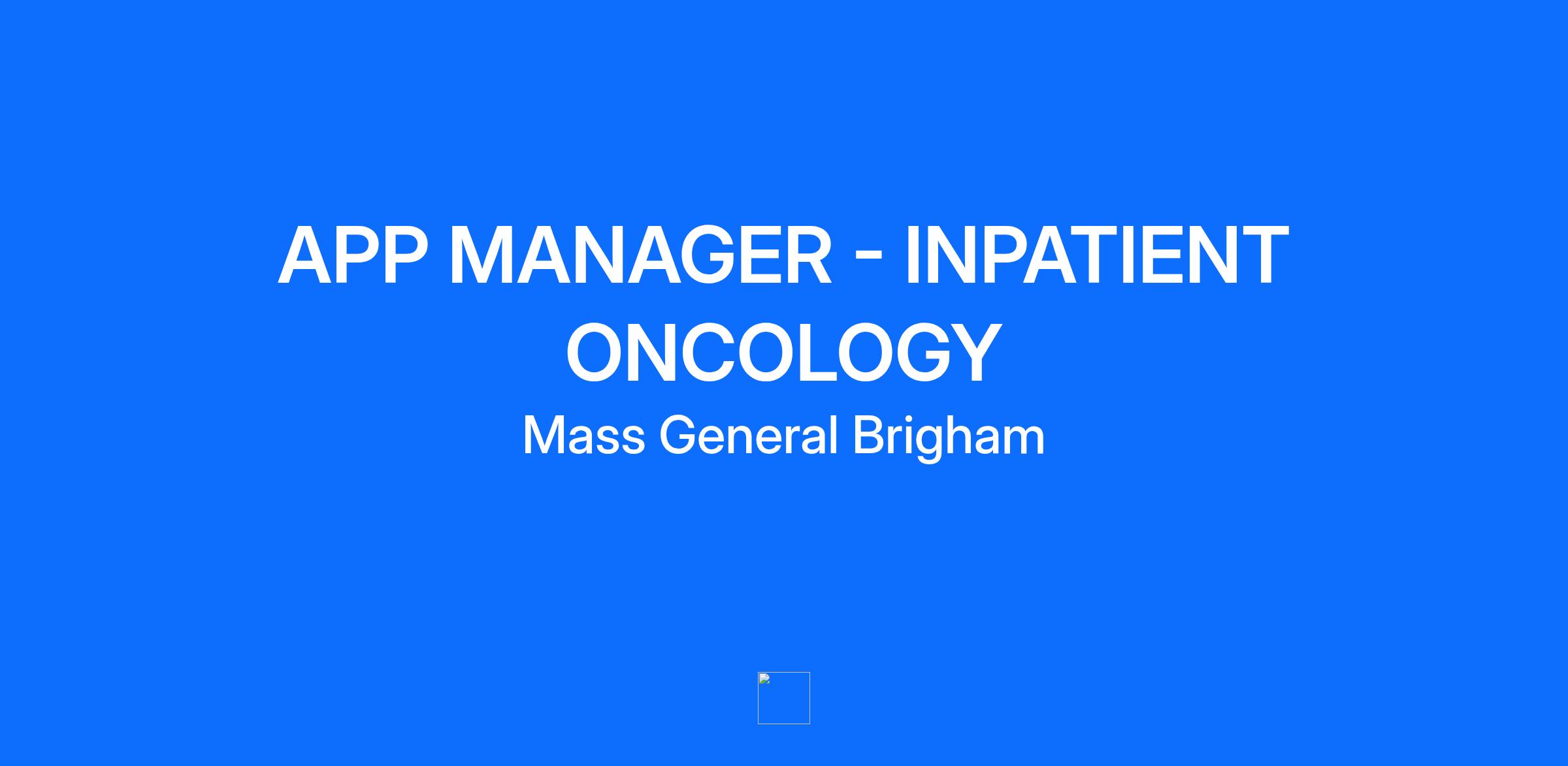 APP MANAGER - INPATIENT ONCOLOGY

Mass General Brigham